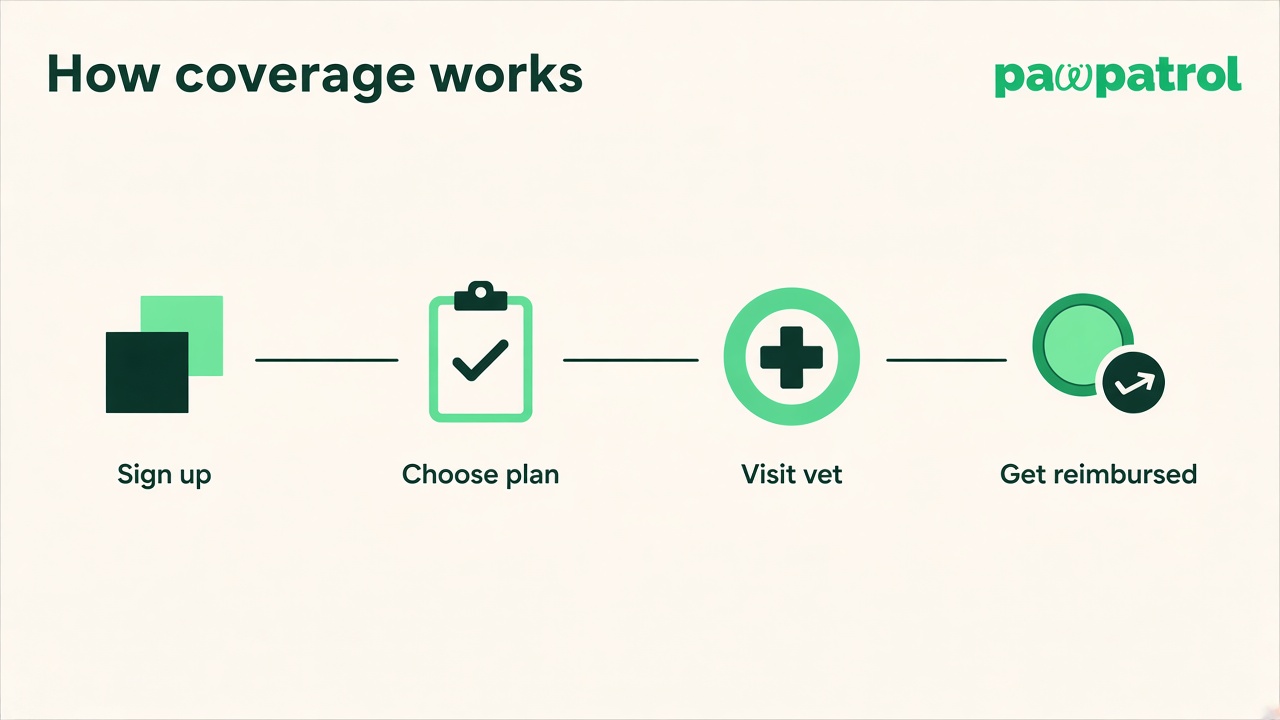 How coverage works

pawpatrol

Sign up

Choose plan

Visit vet

Get reimbursed